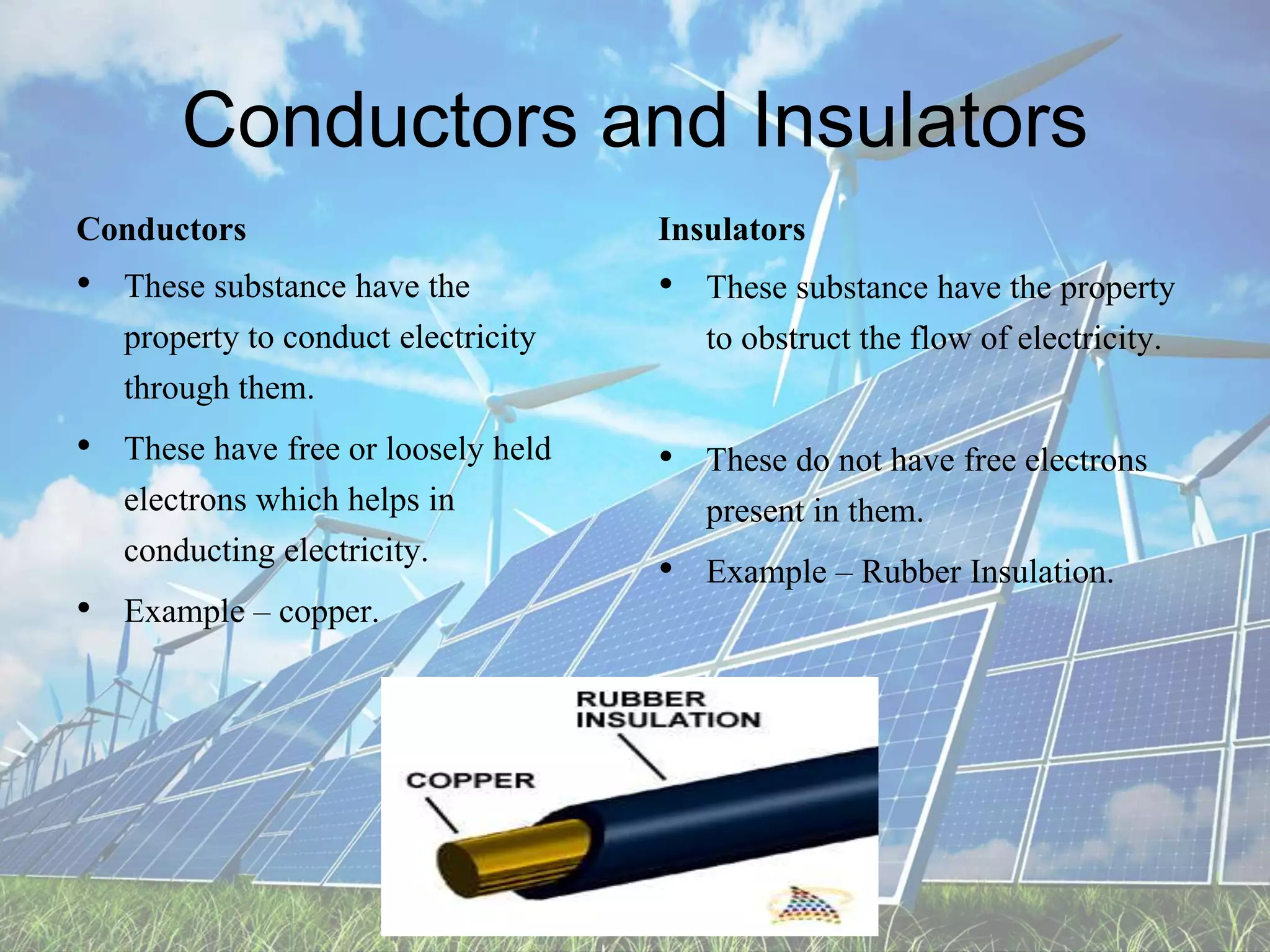 Conductors and Insulators

Conductors

• These substance have the property to conduct electricity through them.

• These have free or loosely held electrons which helps in conducting electricity.

• Example – copper.

Insulators

• These substance have the property to obstruct the flow of electricity.

• These do not have free electrons present in them.

• Example – Rubber Insulation.

RUBBER INSULATION

COPPER